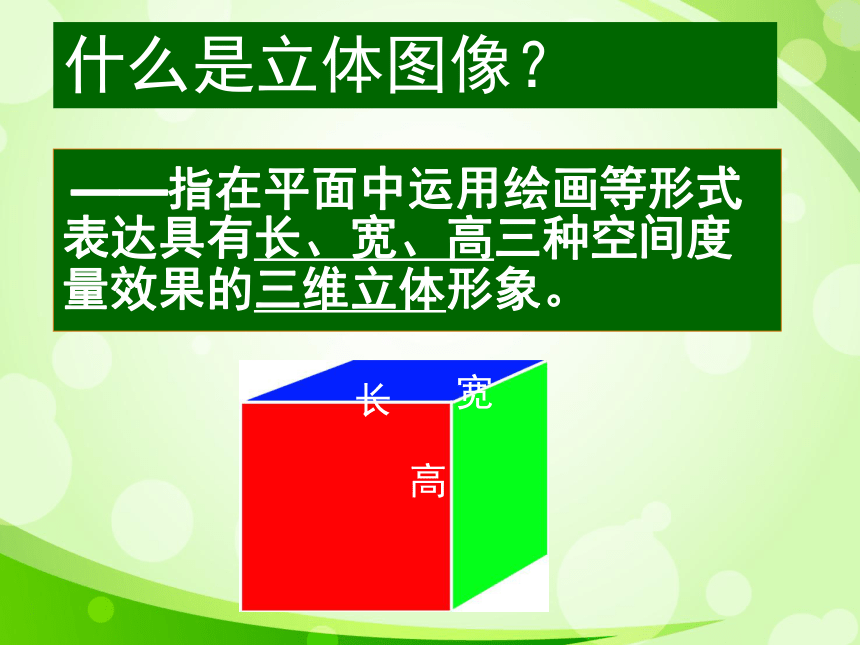 什么是立体图像？

——指在平面中运用绘画等形式表达具有长、宽、高三种空间度量效果的三维立体形象。

长
宽
高